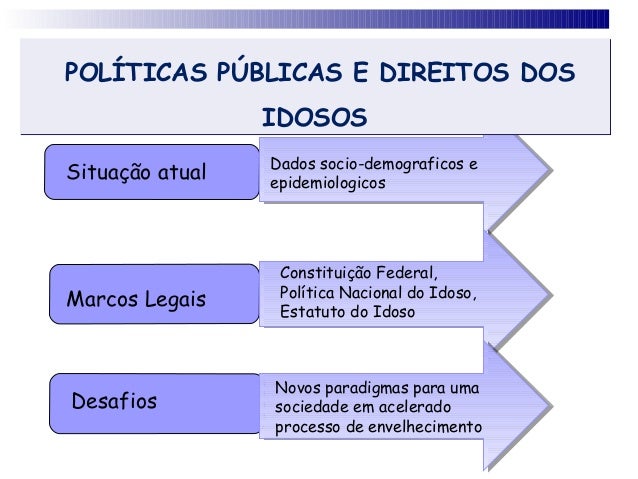 POLÍTICAS PÚBLICAS E DIREITOS DOS IDOSOS

Situação atual

Dados socio-demograficos e epidemiologicos

Marcos Legais

Constituição Federal, Política Nacional do Idoso, Estatuto do Idoso

Desafios

Novos paradigmas para uma sociedade em acelerado processo de envelhecimento